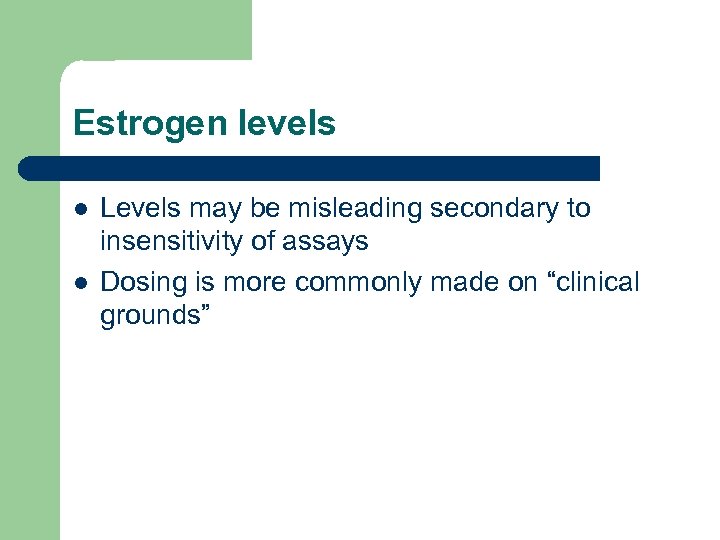 Estrogen levels

- Levels may be misleading secondary to insensitivity of assays
- Dosing is more commonly made on “clinical grounds”